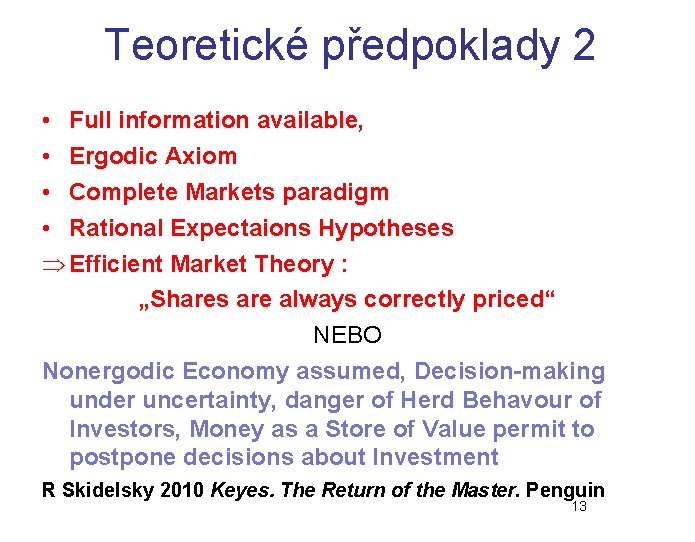 Teoretické předpoklady 2

• Full information available,
• Ergodic Axiom
• Complete Markets paradigm
• Rational Expectaions Hypotheses
$\Rightarrow$ Efficient Market Theory :

„Shares are always correctly priced“

NEBO

Nonergodic Economy assumed, Decision-making under uncertainty, danger of Herd Behavour of Investors, Money as a Store of Value permit to postpone decisions about Investment

R Skidelsky 2010 Keyes. The Return of the Master. Penguin

13